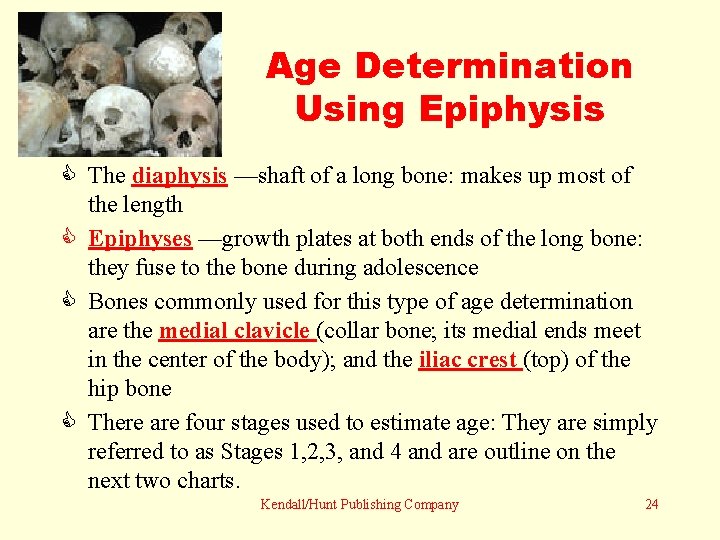 Age Determination Using Epiphysis

The diaphysis —shaft of a long bone: makes up most of the length

Epiphyses —growth plates at both ends of the long bone: they fuse to the bone during adolescence

Bones commonly used for this type of age determination are the medial clavicle (collar bone; its medial ends meet in the center of the body); and the iliac crest (top) of the hip bone

There are four stages used to estimate age: They are simply referred to as Stages 1,2,3, and 4 and are outline on the next two charts.

Kendall/Hunt Publishing Company

24